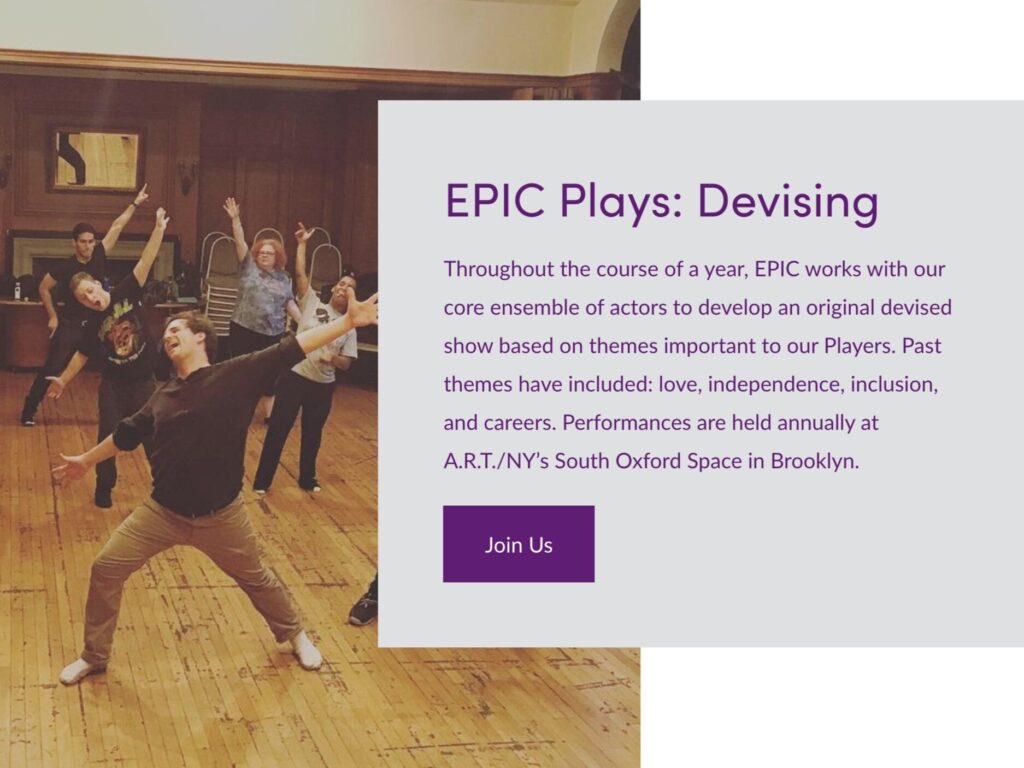 EPIC Plays: Devising

Throughout the course of a year, EPIC works with our core ensemble of actors to develop an original devised show based on themes important to our Players. Past themes have included: love, independence, inclusion, and careers. Performances are held annually at A.R.T./NY's South Oxford Space in Brooklyn.

Join Us